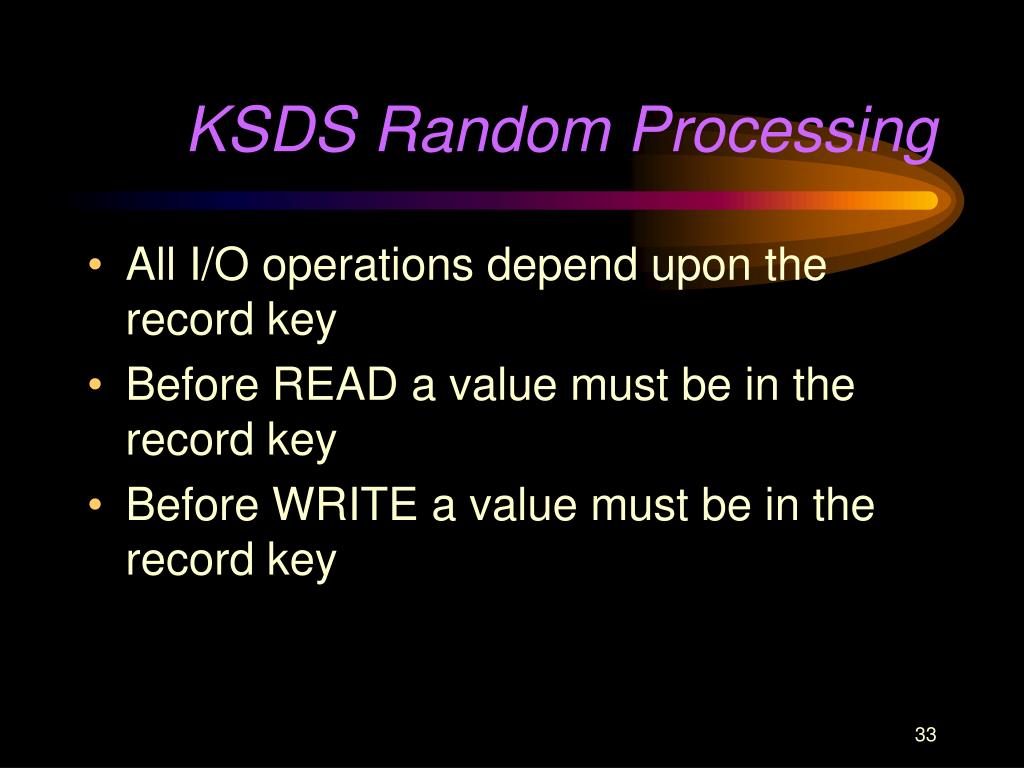 KSDS Random Processing

• All I/O operations depend upon the record key
• Before READ a value must be in the record key
• Before WRITE a value must be in the record key

33